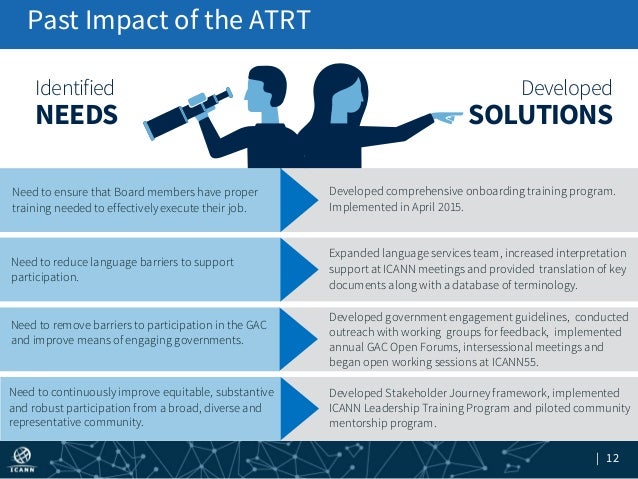 Past Impact of the ATRT

Identified
NEEDS

Developed
SOLUTIONS

Need to ensure that Board members have proper training needed to effectively execute their job.

Developed comprehensive onboarding training program. Implemented in April 2015.

Need to reduce language barriers to support participation.

Expanded language services team, increased interpretation support at ICANN meetings and provided translation of key documents along with a database of terminology.

Need to remove barriers to participation in the GAC and improve means of engaging governments.

Developed government engagement guidelines, conducted outreach with working groups for feedback, implemented annual GAC Open Forums, intersessional meetings and began open working sessions at ICANN55.

Need to continuously improve equitable, substantive and robust participation from a broad, diverse and representative community.

Developed Stakeholder Journey framework, implemented ICANN Leadership Training Program and piloted community mentorship program.

ICANN

| 12